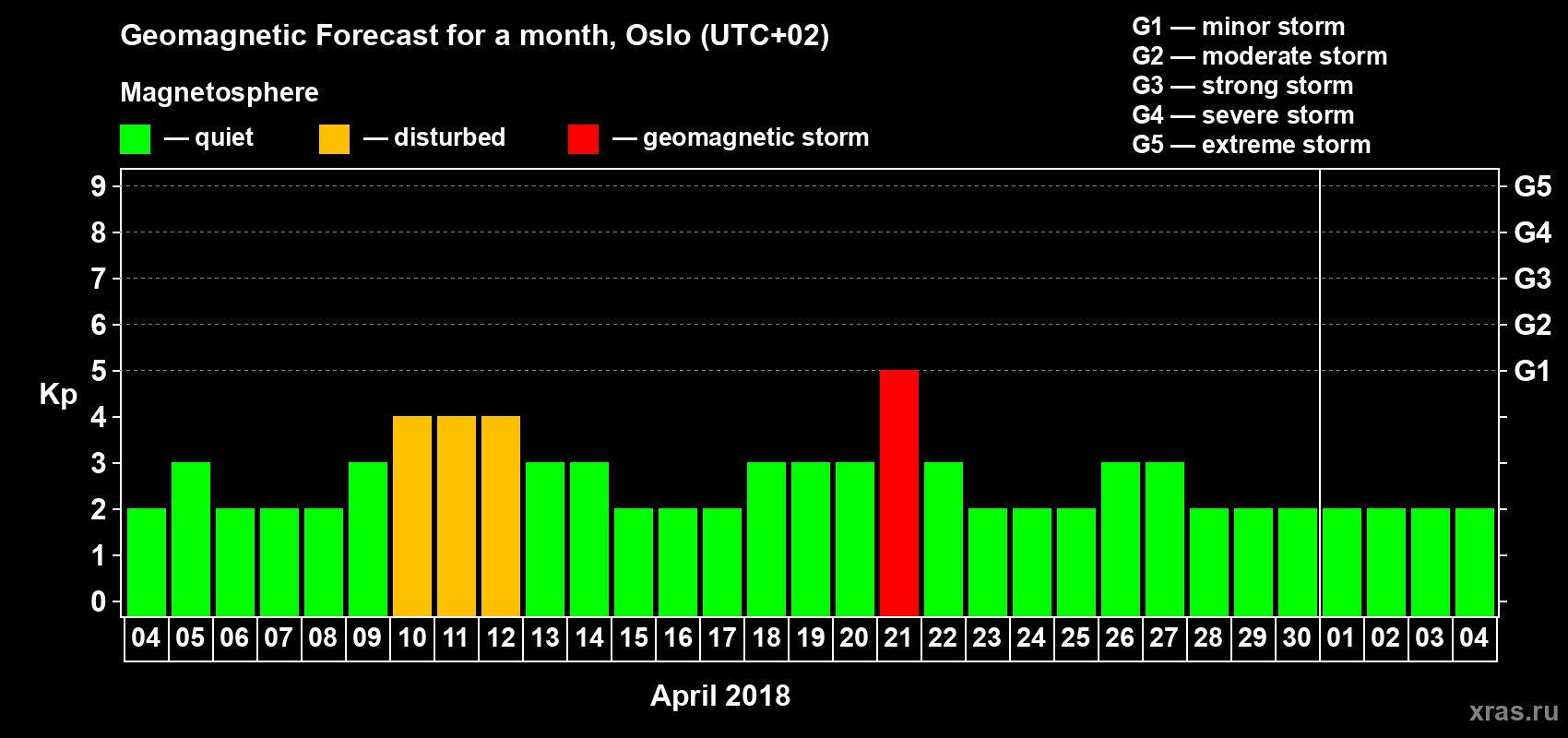 Geomagnetic Forecast for a month, Oslo (UTC+02)

Magnetosphere

— quiet — disturbed — geomagnetic storm

G1 — minor storm
G2 — moderate storm
G3 — strong storm
G4 — severe storm
G5 — extreme storm

Kp

9 8 7 6 5 4 3 2 1 0

G5 G4 G3 G2 G1

04 05 06 07 08 09 10 11 12 13 14 15 16 17 18 19 20 21 22 23 24 25 26 27 28 29 30 01 02 03 04

April 2018

xras.ru